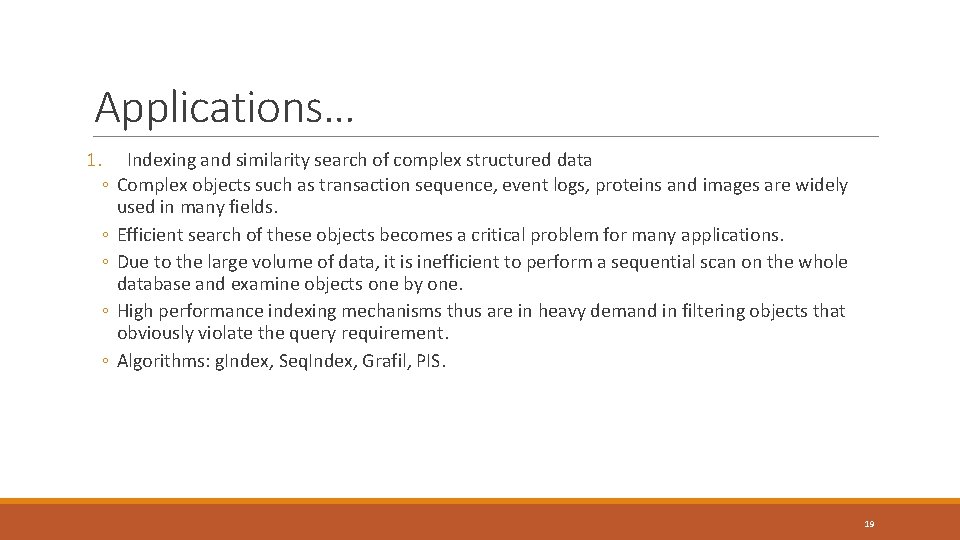 Applications…

1. Indexing and similarity search of complex structured data

◦ Complex objects such as transaction sequence, event logs, proteins and images are widely used in many fields.
◦ Efficient search of these objects becomes a critical problem for many applications.
◦ Due to the large volume of data, it is inefficient to perform a sequential scan on the whole database and examine objects one by one.
◦ High performance indexing mechanisms thus are in heavy demand in filtering objects that obviously violate the query requirement.
◦ Algorithms: gIndex, SeqIndex, Grafil, PIS.

19